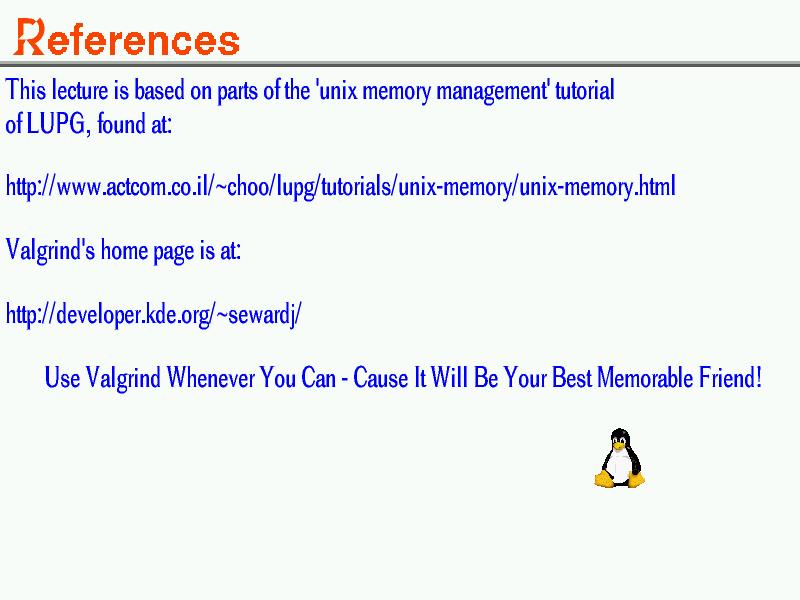 References

This lecture is based on parts of the 'unix memory management' tutorial of LUPG, found at:

http://www.actcom.co.il/~choo/lupg/tutorials/unix-memory/unix-memory.html

Valgrind's home page is at:

http://developer.kde.org/~sewardj/

Use Valgrind Whenever You Can - Cause It Will Be Your Best Memorable Friend!